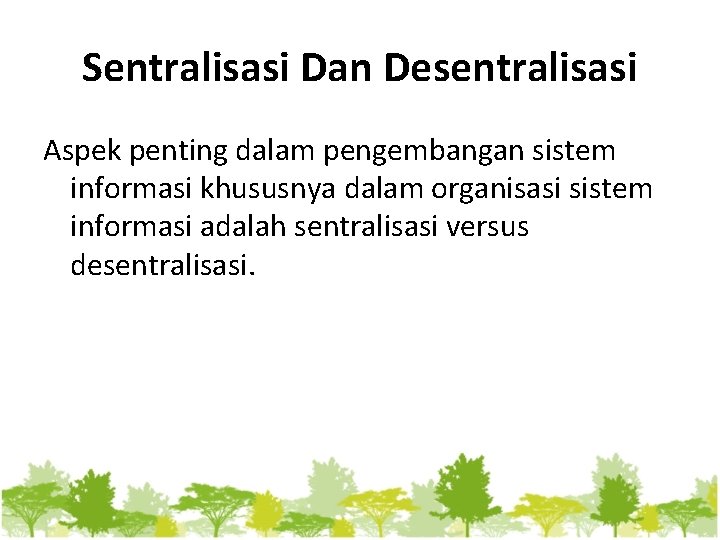 Sentralisasi Dan Desentralisasi

Aspek penting dalam pengembangan sistem informasi khususnya dalam organisasi sistem informasi adalah sentralisasi versus desentralisasi.